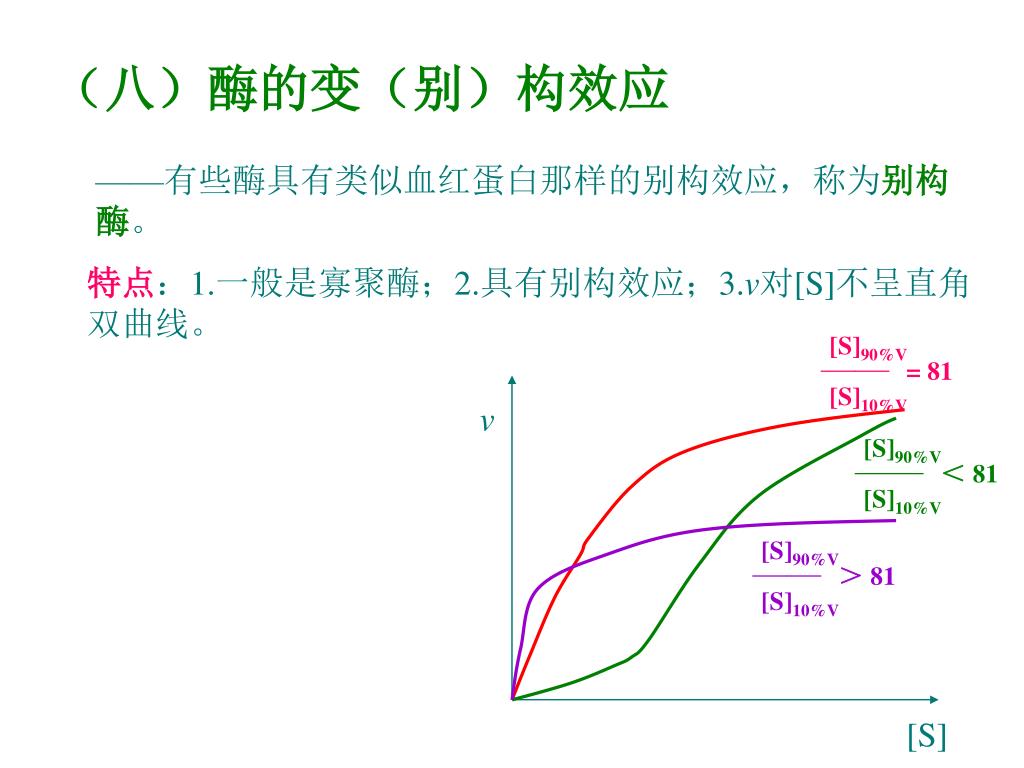 （八）酶的变（别）构效应

——有些酶具有类似血红蛋白那样的别构效应，称为别构酶。

特点：1.一般是寡聚酶；2.具有别构效应；3.$v$对[S]不呈直角双曲线。

$\frac{[S]_{90\%V}}{[S]_{10\%V}} = 81$

$v$

$\frac{[S]_{90\%V}}{[S]_{10\%V}} < 81$

$\frac{[S]_{90\%V}}{[S]_{10\%V}} > 81$

[S]